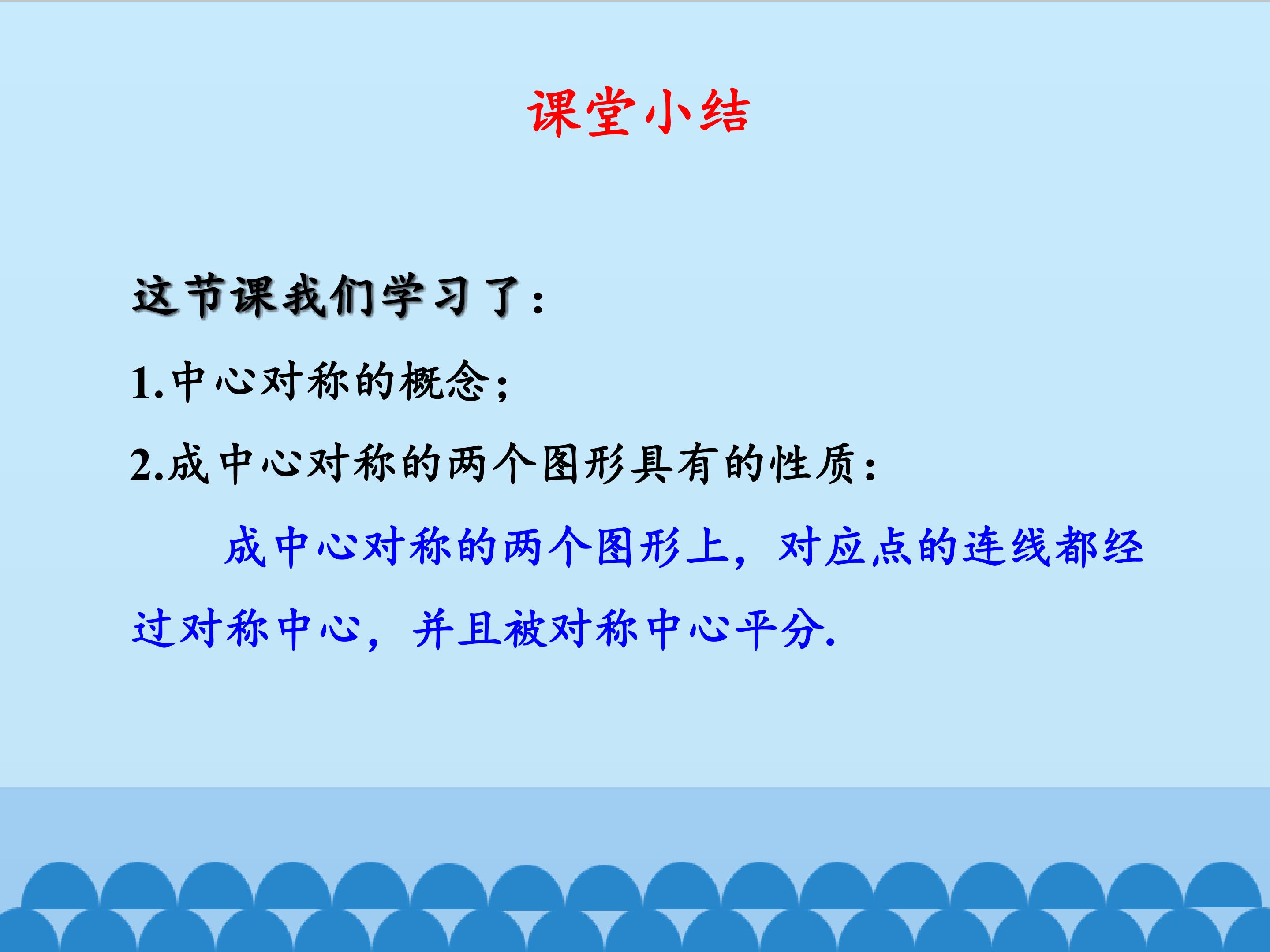 课堂小结

这节课我们学习了:

1.中心对称的概念;

2.成中心对称的两个图形具有的性质:

成中心对称的两个图形上，对应点的连线都经过对称中心，并且被对称中心平分.